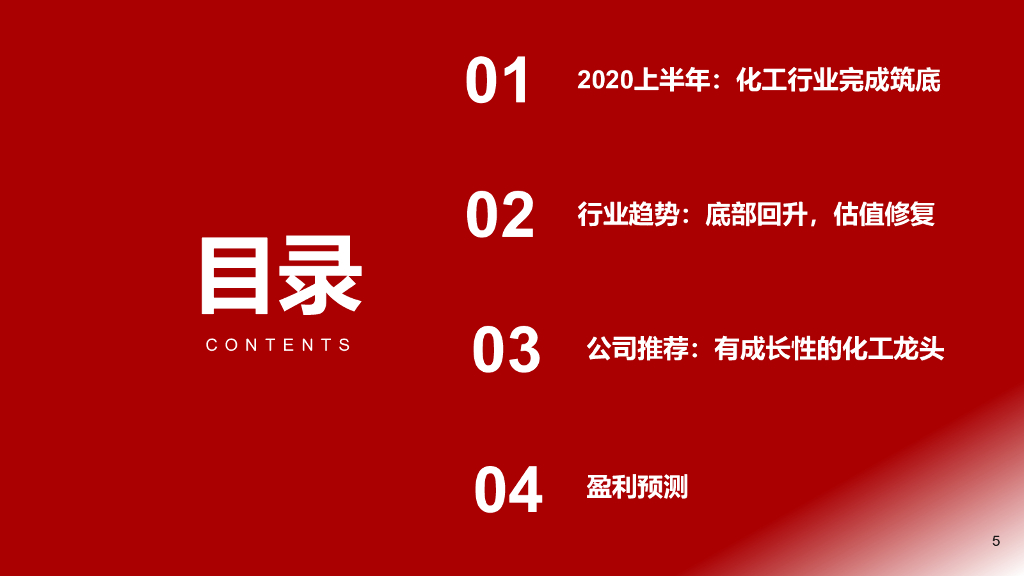 目录

CONTENTS

01 2020上半年：化工行业完成筑底

02 行业趋势：底部回升，估值修复

03 公司推荐：有成长性的化工龙头

04 盈利预测

5